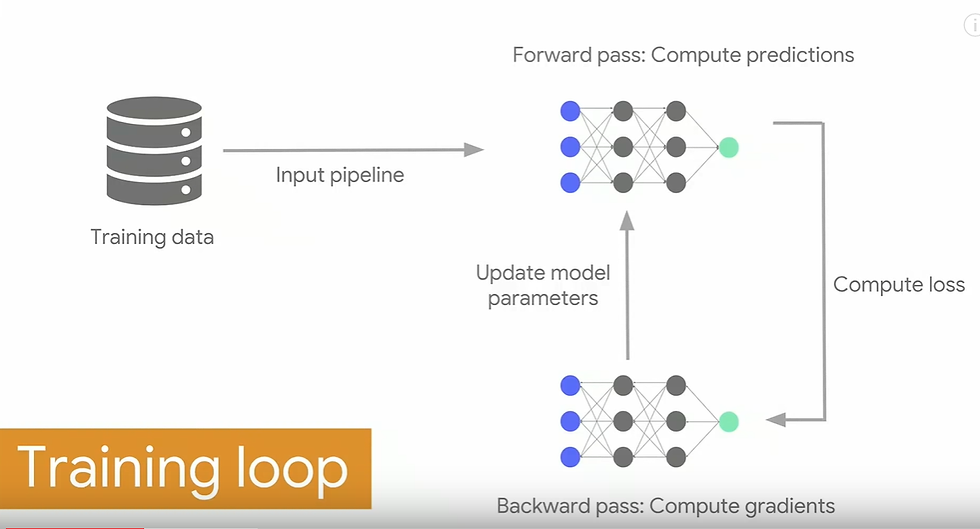 Forward pass: Compute predictions

Training data

Input pipeline

Update model parameters

Compute loss

Training loop

Backward pass: Compute gradients